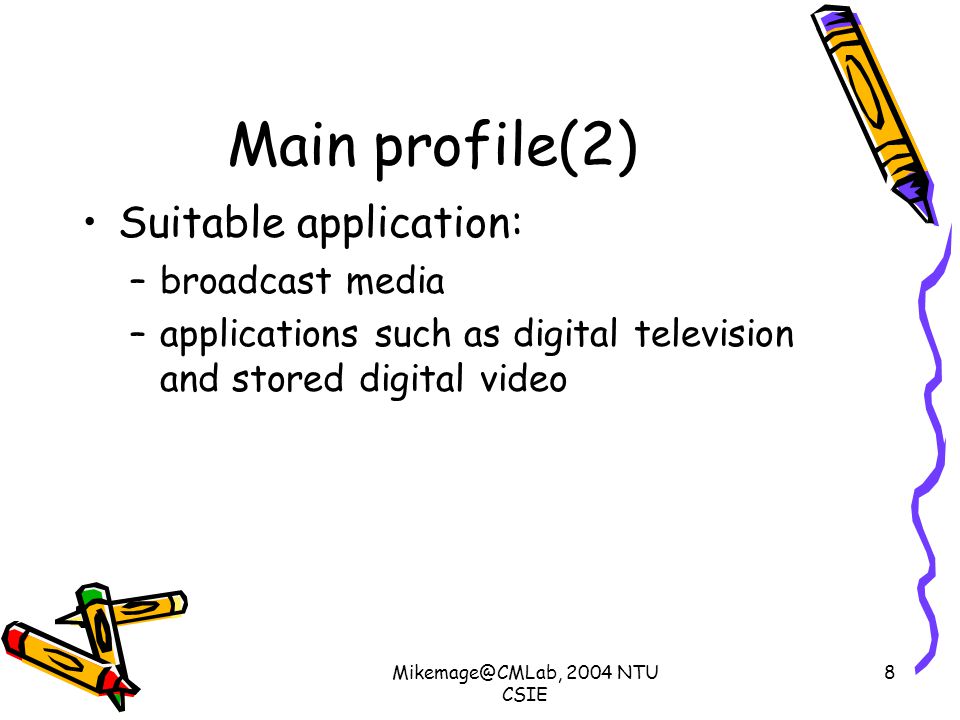 Main profile(2)

• Suitable application:
– broadcast media
– applications such as digital television and stored digital video

Mikemage@CMLab, 2004 NTU CSIE

8